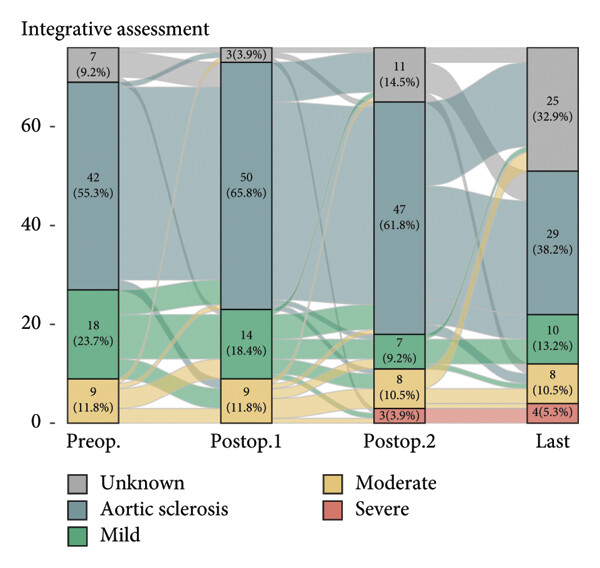 Integrative assessment

60 -
40 -
20 -
0 -

7 (9.2%)
42 (55.3%)
18 (23.7%)
9 (11.8%)

3(3.9%)
50 (65.8%)
14 (18.4%)
9 (11.8%)

11 (14.5%)
47 (61.8%)
7 (9.2%)
8 (10.5%)
3(3.9%)

25 (32.9%)
29 (38.2%)
10 (13.2%)
8 (10.5%)
4(5.3%)

Preop.
Postop.1
Postop.2
Last

Unknown
Aortic sclerosis
Mild
Moderate
Severe